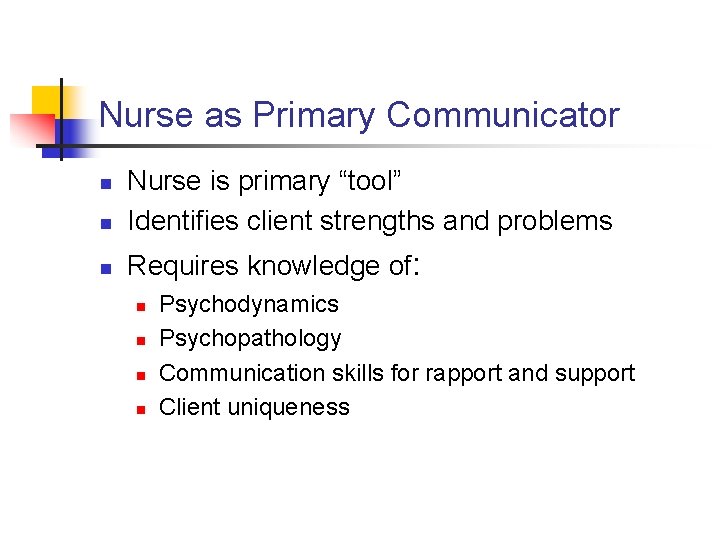 Nurse as Primary Communicator

- Nurse is primary “tool”
- Identifies client strengths and problems
- Requires knowledge of:
  - Psychodynamics
  - Psychopathology
  - Communication skills for rapport and support
  - Client uniqueness